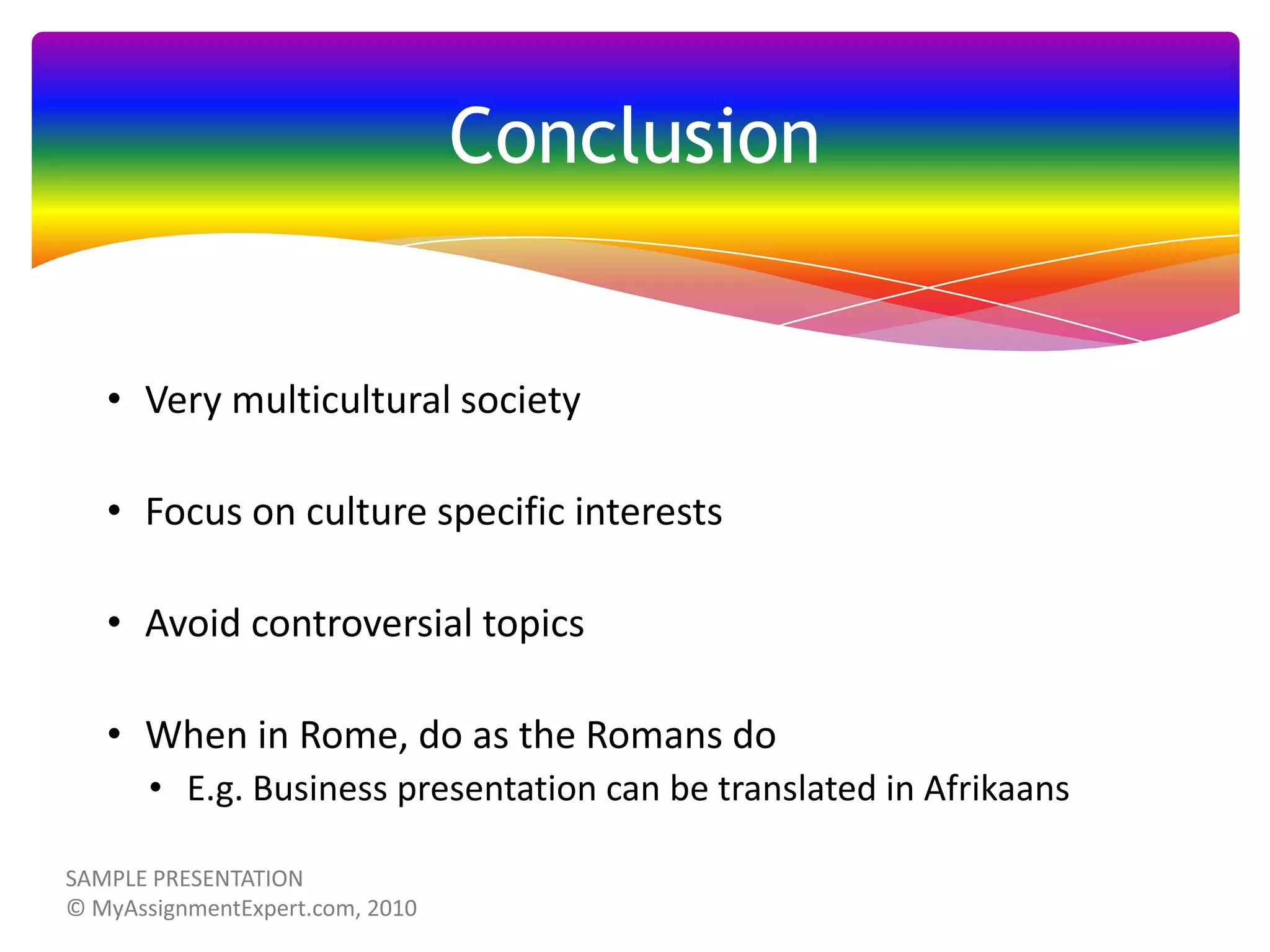 Conclusion

• Very multicultural society

• Focus on culture specific interests

• Avoid controversial topics

• When in Rome, do as the Romans do
  • E.g. Business presentation can be translated in Afrikaans

SAMPLE PRESENTATION
© MyAssignmentExpert.com, 2010